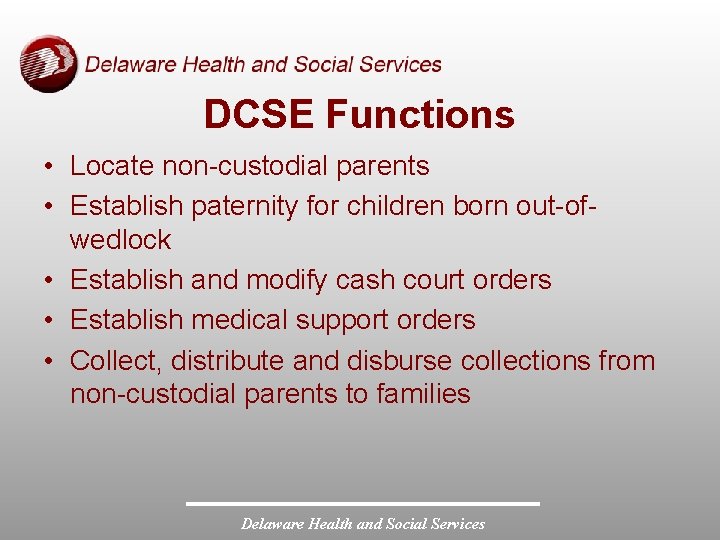 Delaware Health and Social Services

DCSE Functions

• Locate non-custodial parents
• Establish paternity for children born out-of-wedlock
• Establish and modify cash court orders
• Establish medical support orders
• Collect, distribute and disburse collections from non-custodial parents to families

Delaware Health and Social Services